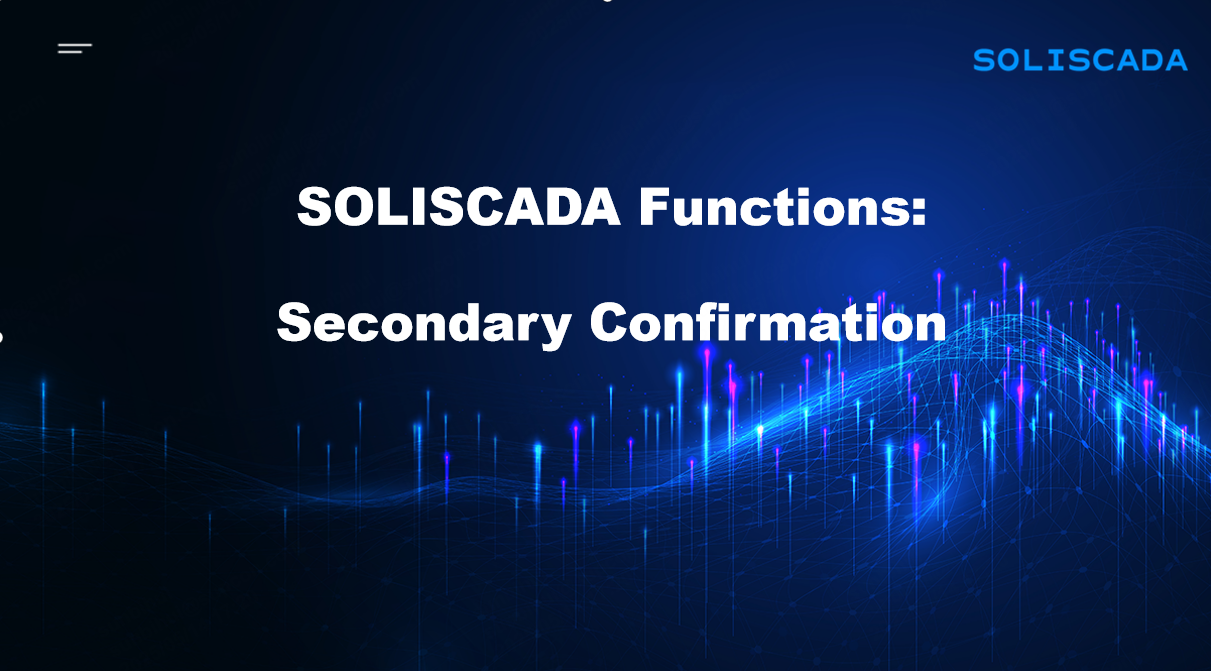 SOLISCADA

SOLISCADA Functions:

Secondary Confirmation